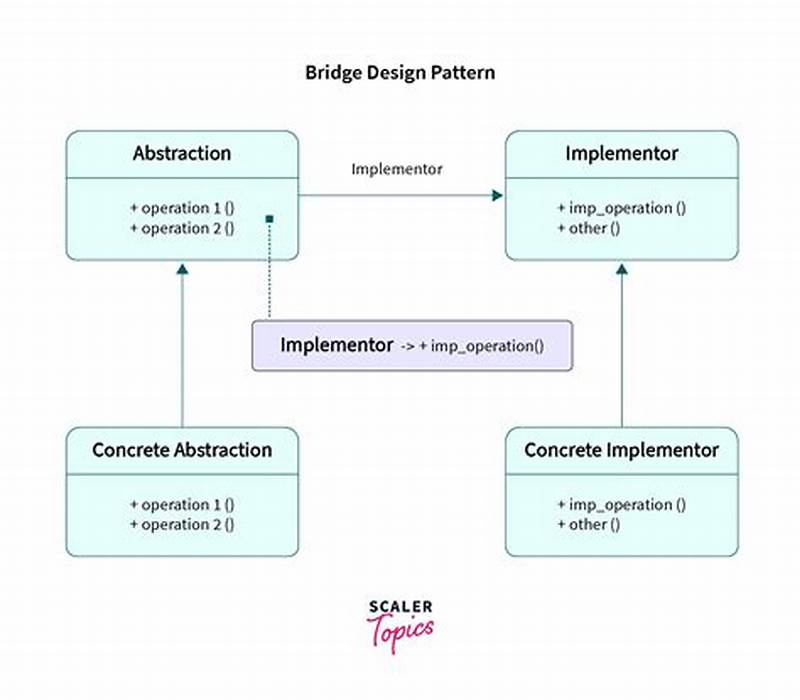 Bridge Design Pattern

Abstraction

+ operation 1 ()
+ operation 2 ()

Implementor

Implementor

+ imp_operation ()
+ other ()

Implementor -> + imp_operation()

Concrete Abstraction

+ operation 1 ()
+ operation 2 ()

Concrete Implementor

+ imp_operation ()
+ other ()

SCALER
Topics